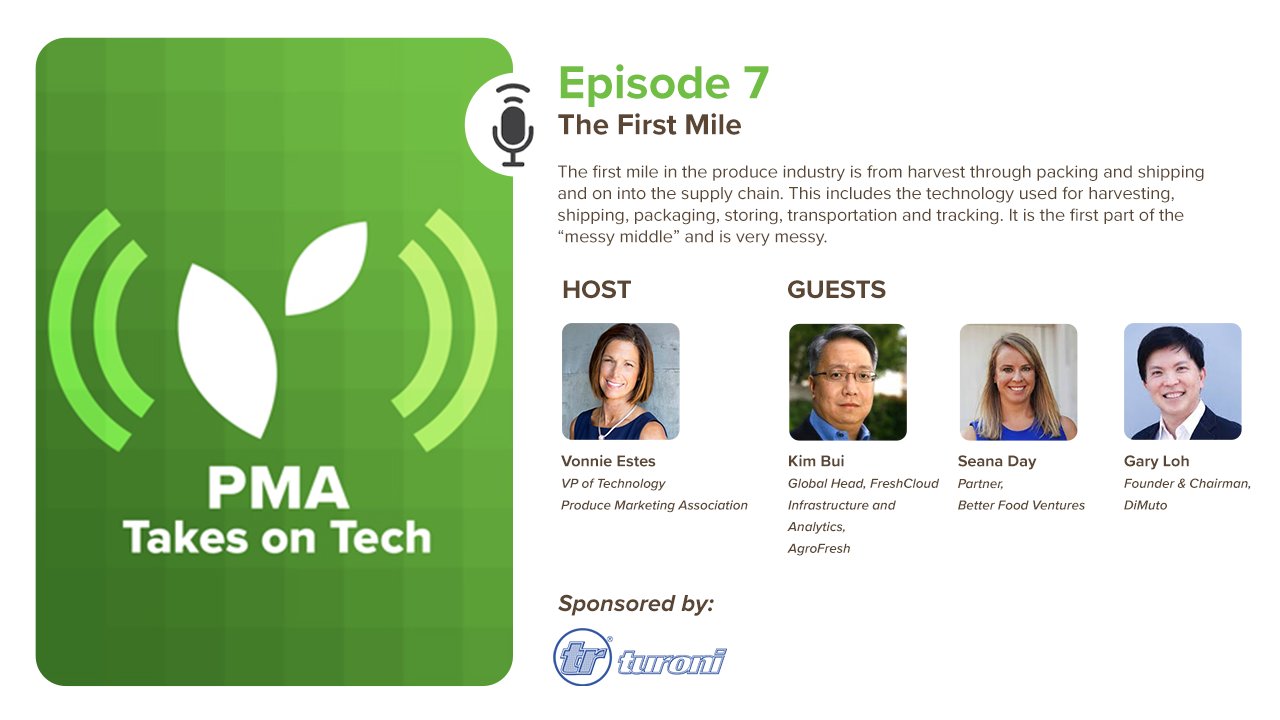 PMA
Takes on Tech

Episode 7
The First Mile

The first mile in the produce industry is from harvest through packing and shipping and on into the supply chain. This includes the technology used for harvesting, shipping, packaging, storing, transportation and tracking. It is the first part of the "messy middle" and is very messy.

HOST

Vonnie Estes
VP of Technology
Produce Marketing Association

GUESTS

Kim Bui
Global Head, FreshCloud Infrastructure and Analytics,
AgroFresh

Seana Day
Partner,
Better Food Ventures

Gary Loh
Founder & Chairman,
DiMuto

Sponsored by:

tr turoni